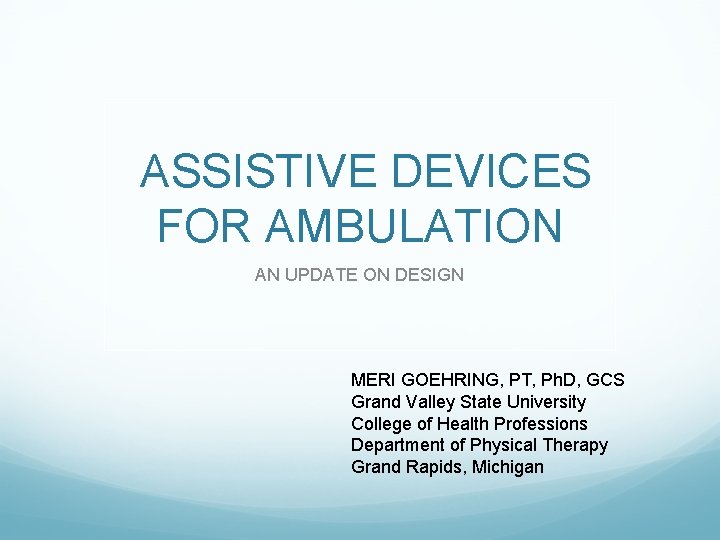 ASSISTIVE DEVICES FOR AMBULATION

AN UPDATE ON DESIGN

MERI GOEHRING, PT, PhD, GCS
Grand Valley State University
College of Health Professions
Department of Physical Therapy
Grand Rapids, Michigan